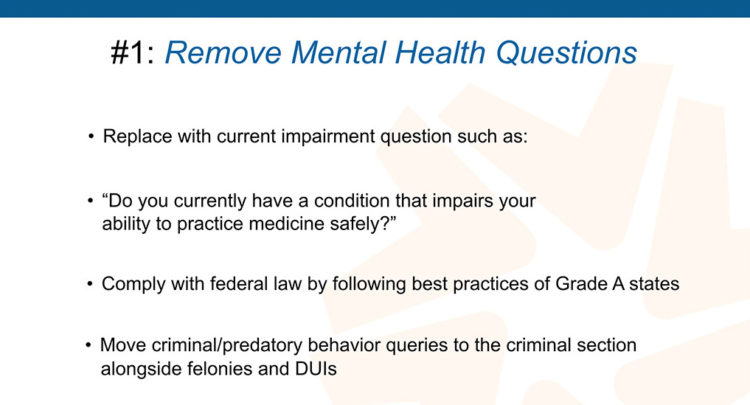 #1: Remove Mental Health Questions

• Replace with current impairment question such as:

• “Do you currently have a condition that impairs your ability to practice medicine safely?”

• Comply with federal law by following best practices of Grade A states

• Move criminal/predatory behavior queries to the criminal section alongside felonies and DUIs